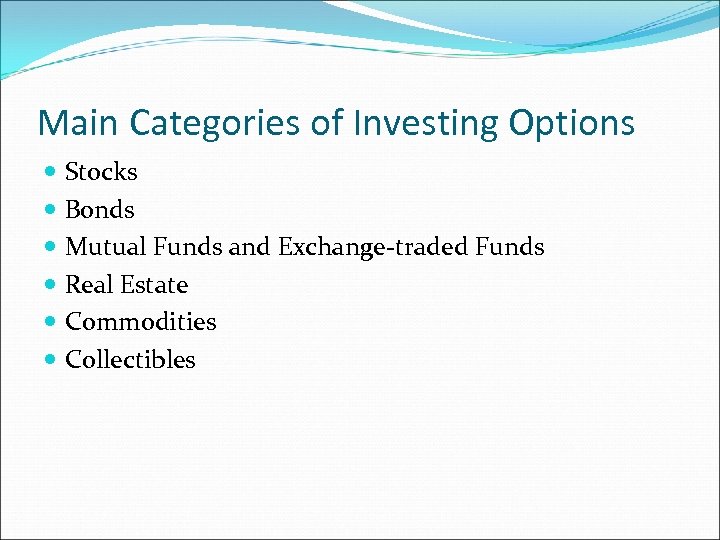 Main Categories of Investing Options

- Stocks
- Bonds
- Mutual Funds and Exchange-traded Funds
- Real Estate
- Commodities
- Collectibles